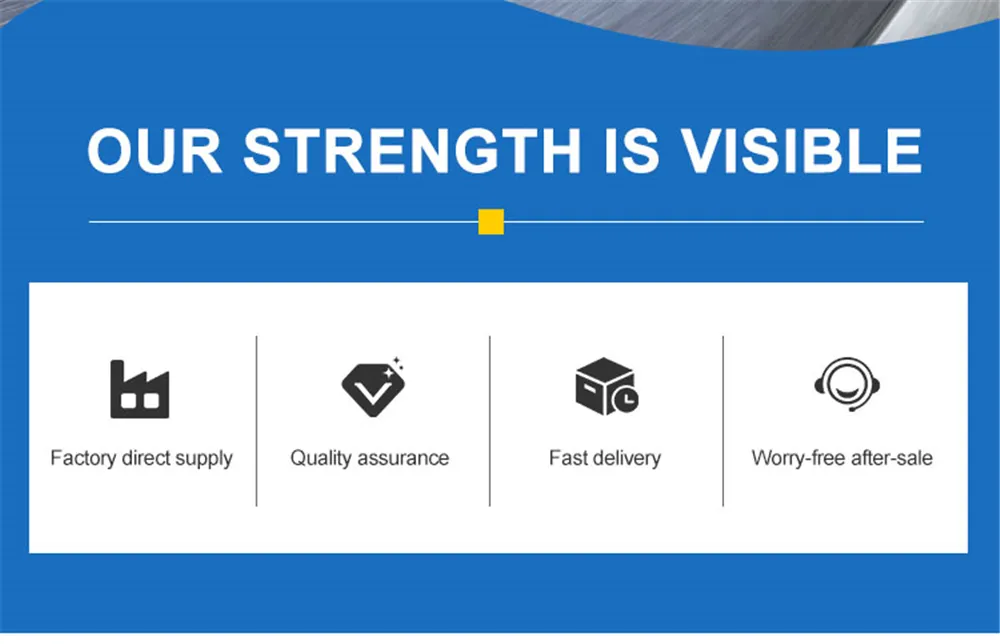 OUR STRENGTH IS VISIBLE

Factory direct supply

Quality assurance

Fast delivery

Worry-free after-sale